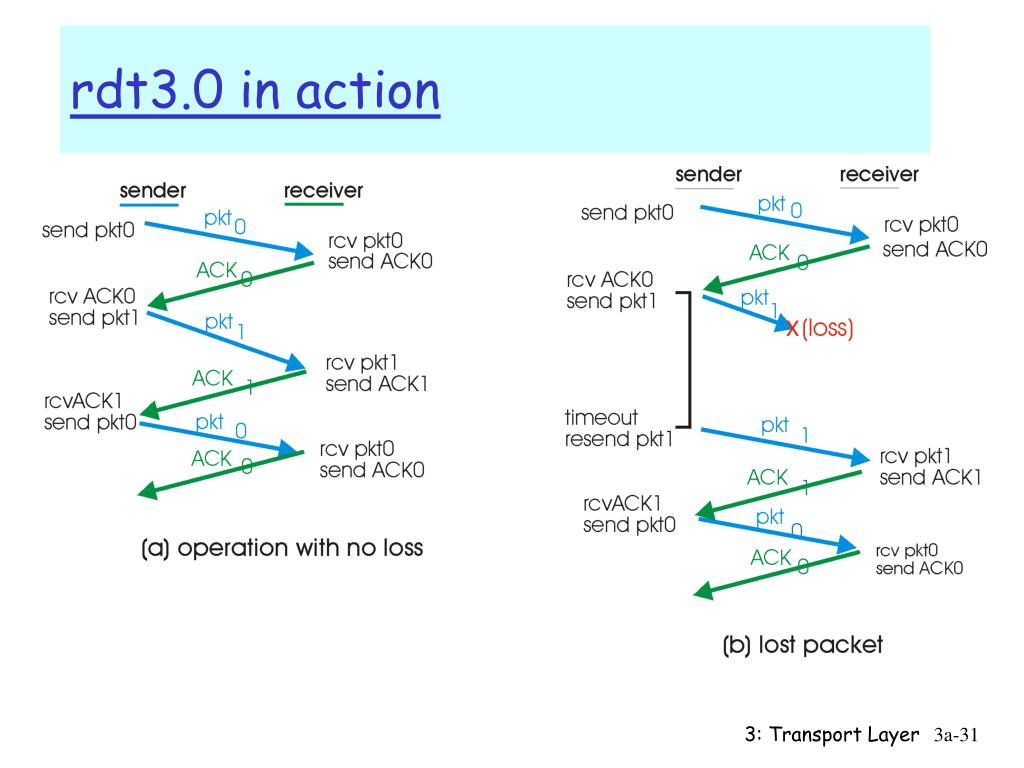 rdt3.0 in action

sender

receiver

send pkt0

pkt 0

rcv pkt0
send ACK0

ACK 0

rcv ACK0
send pkt1

pkt 1

rcv pkt1
send ACK1

ACK 1

rcvACK1
send pkt0

pkt 0

rcv pkt0
send ACK0

ACK 0

(a) operation with no loss

sender

receiver

send pkt0

pkt 0

rcv pkt0
send ACK0

ACK 0

rcv ACK0
send pkt1

pkt 1

X (loss)

timeout
resend pkt1

pkt 1

rcv pkt1
send ACK1

ACK 1

rcvACK1
send pkt0

pkt 0

rcv pkt0
send ACK0

ACK 0

(b) lost packet

3: Transport Layer 3a-31